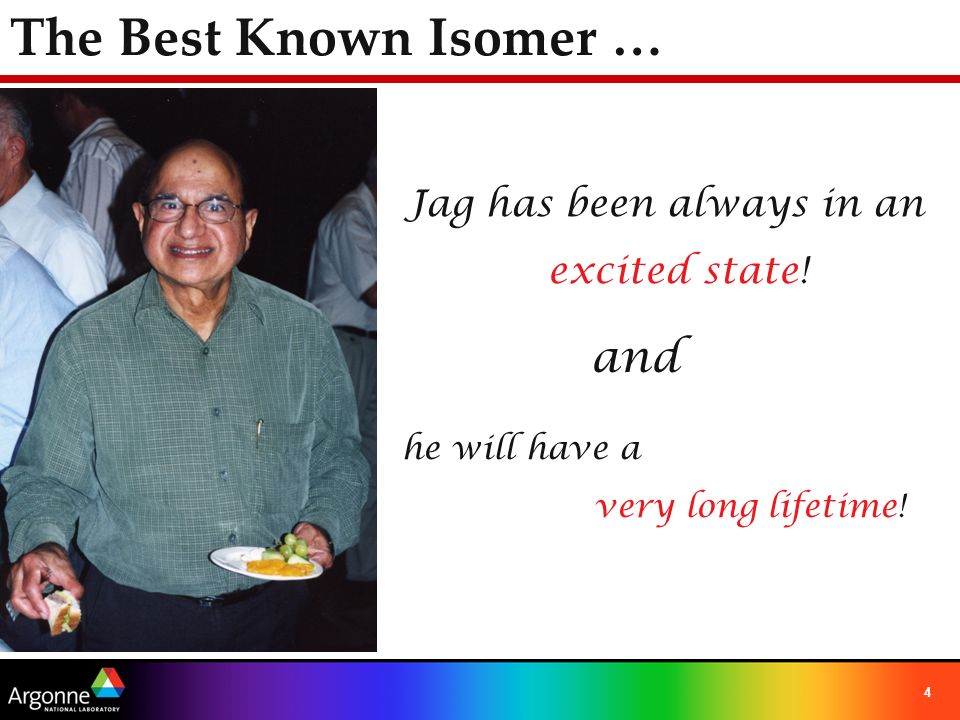 The Best Known Isomer …

Jag has been always in an excited state!

and

he will have a very long lifetime!

Argonne NATIONAL LABORATORY

4